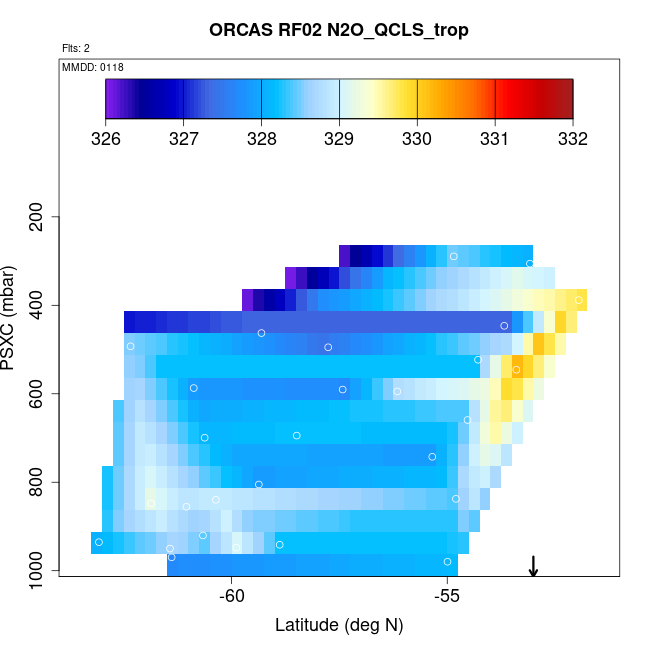 ORCAS RF02 N2O_QCLS_trop

Flts: 2

MMDD: 0118

326 327 328 329 330 331 332

PSXC (mbar)

200
400
600
800
1000

-60
-55

Latitude (deg N)